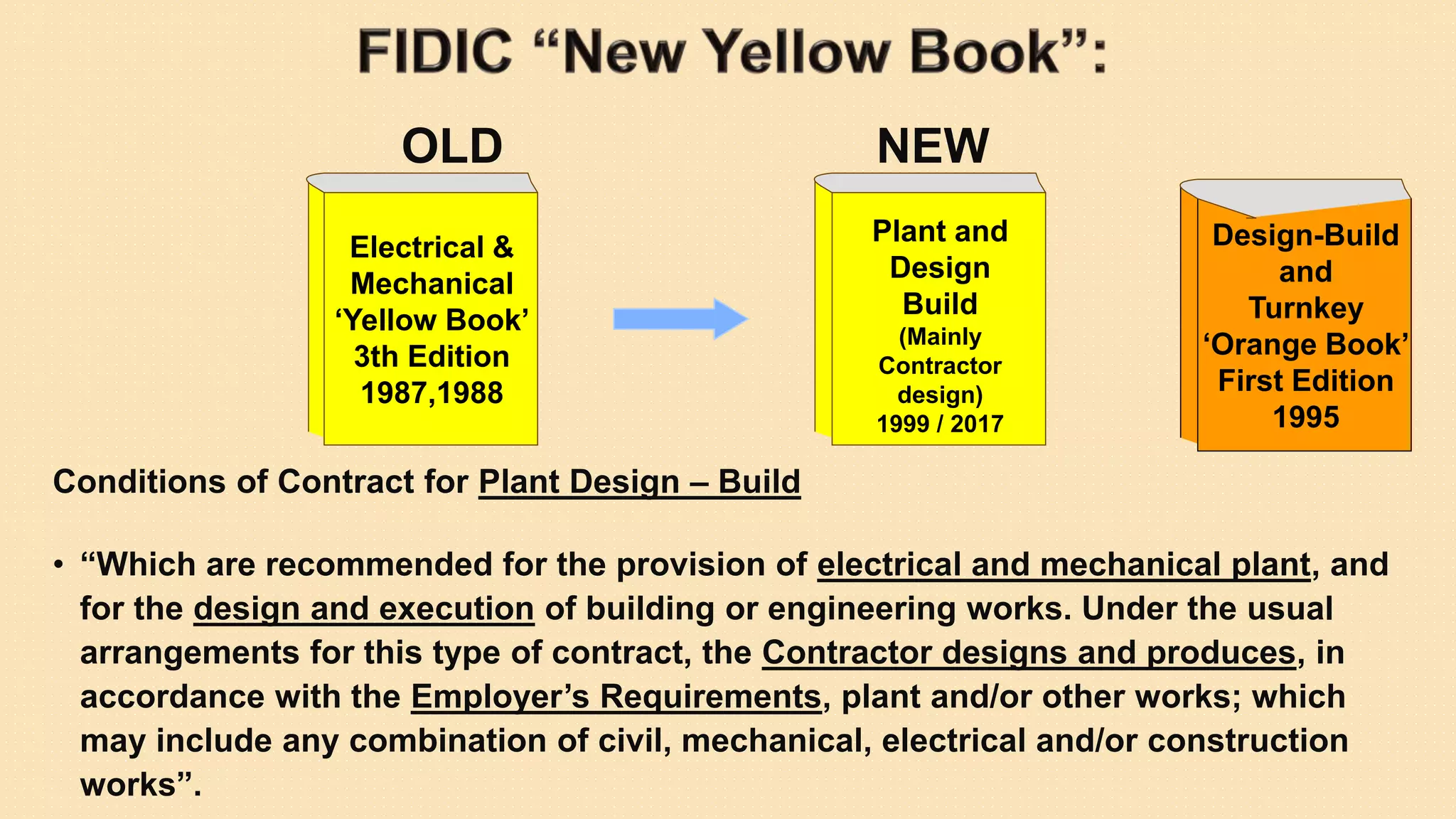 FIDIC “New Yellow Book”:

OLD

Electrical & Mechanical ‘Yellow Book’ 3th Edition 1987,1988

NEW

Plant and Design Build (Mainly Contractor design) 1999 / 2017

Design-Build and Turnkey ‘Orange Book’ First Edition 1995

Conditions of Contract for Plant Design – Build

• “Which are recommended for the provision of electrical and mechanical plant, and for the design and execution of building or engineering works. Under the usual arrangements for this type of contract, the Contractor designs and produces, in accordance with the Employer’s Requirements, plant and/or other works; which may include any combination of civil, mechanical, electrical and/or construction works”.